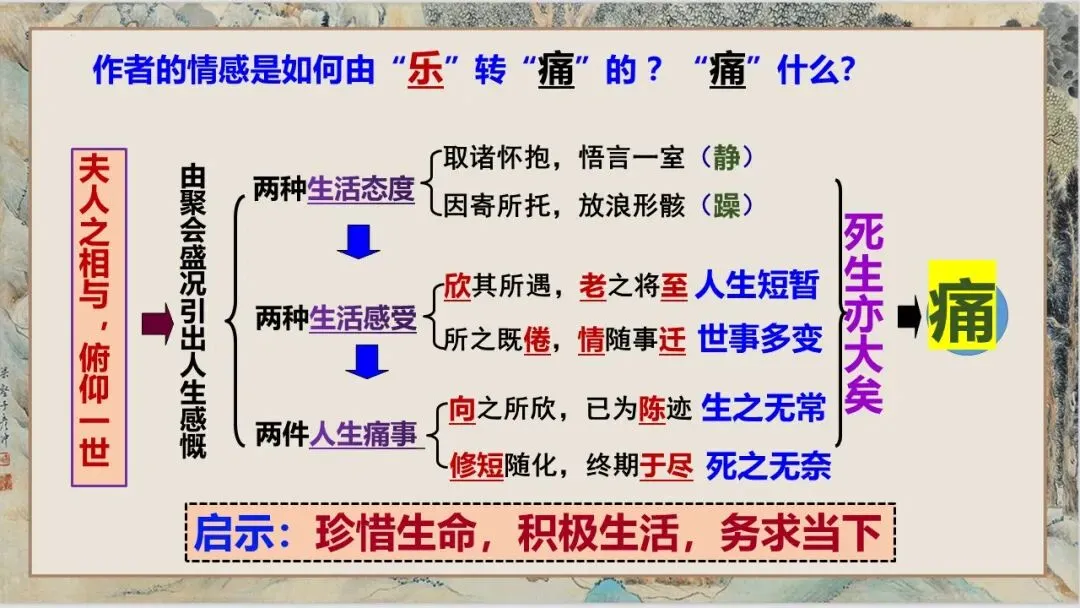 作者的情感是如何由“乐”转“痛”的？“痛”什么?

夫人之相与，俯仰一世

由聚会盛况引出人生感慨

两种生活态度
取诸怀抱，悟言一室（静）
因寄所托，放浪形骸（躁）

两种生活感受
欣其所遇，老之将至 人生短暂
所之既倦，情随事迁 世事多变

两件人生痛事
向之所欣，已为陈迹 生之无常
修短随化，终期于尽 死之无奈

死生亦大矣

痛

启示：珍惜生命，积极生活，务求当下